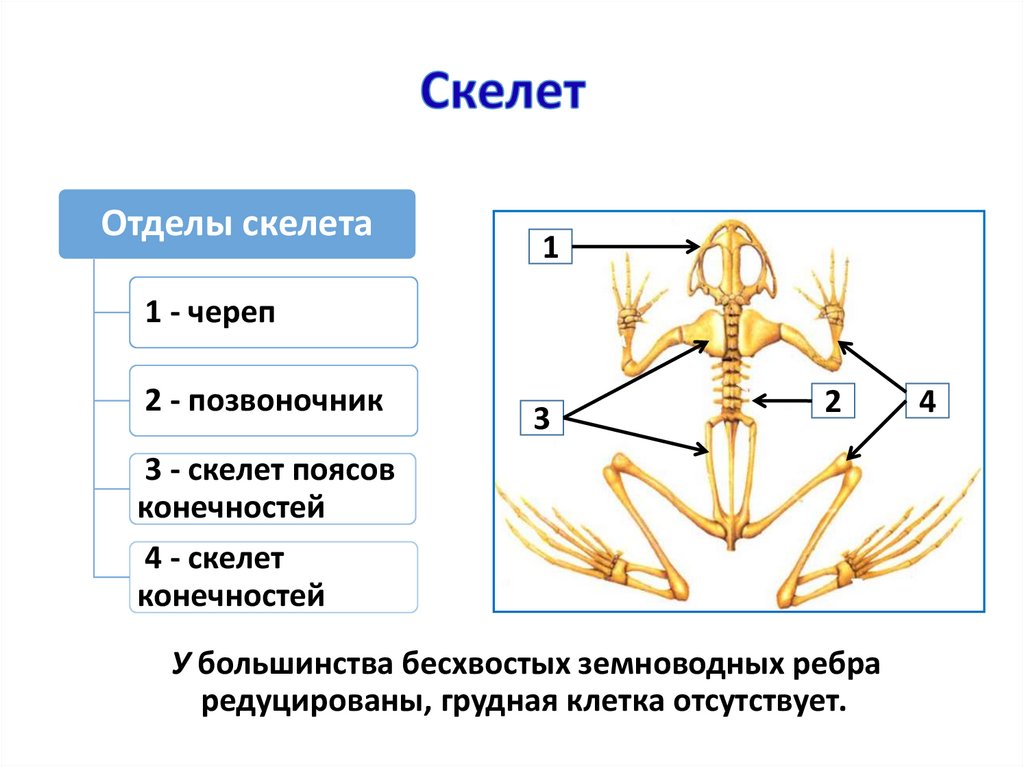 Скелет

Отделы скелета

1 - череп

2 - позвоночник

3 - скелет поясов конечностей

4 - скелет конечностей

1

3

2

4

У большинства бесхвостых земноводных ребра редуцированы, грудная клетка отсутствует.